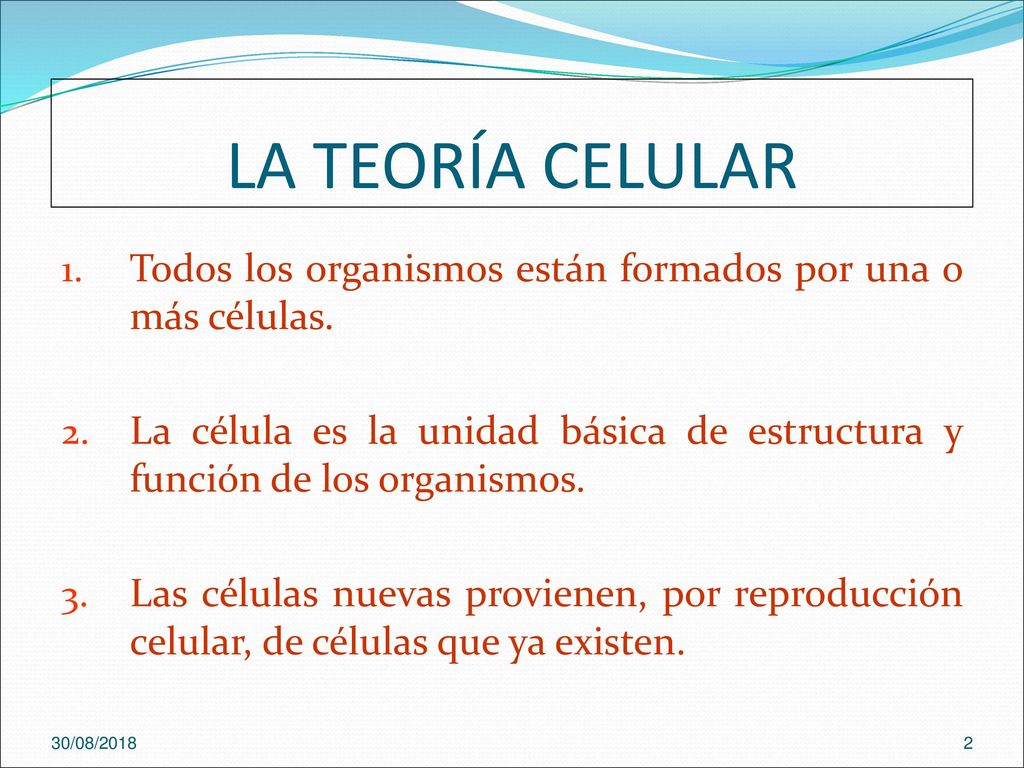 LA TEORÍA CELULAR

1. Todos los organismos están formados por una o más células.

2. La célula es la unidad básica de estructura y función de los organismos.

3. Las células nuevas provienen, por reproducción celular, de células que ya existen.

30/08/2018

2